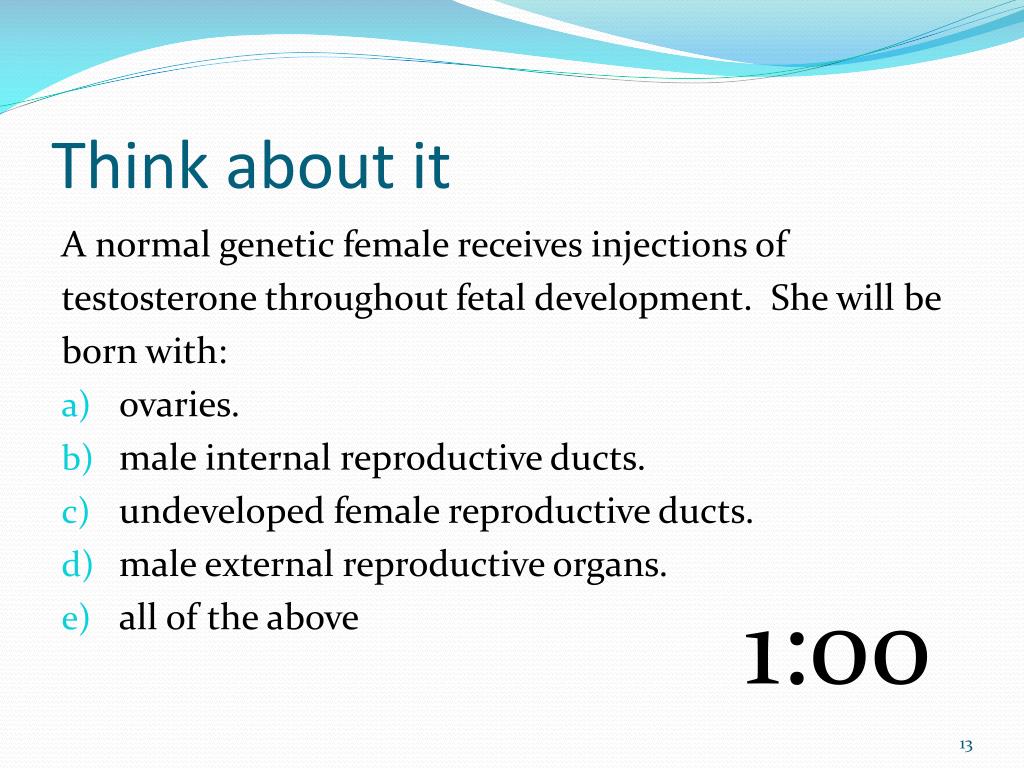 Think about it

A normal genetic female receives injections of testosterone throughout fetal development.  She will be born with:

a) ovaries.
b) male internal reproductive ducts.
c) undeveloped female reproductive ducts.
d) male external reproductive organs.
e) all of the above

1:00

13